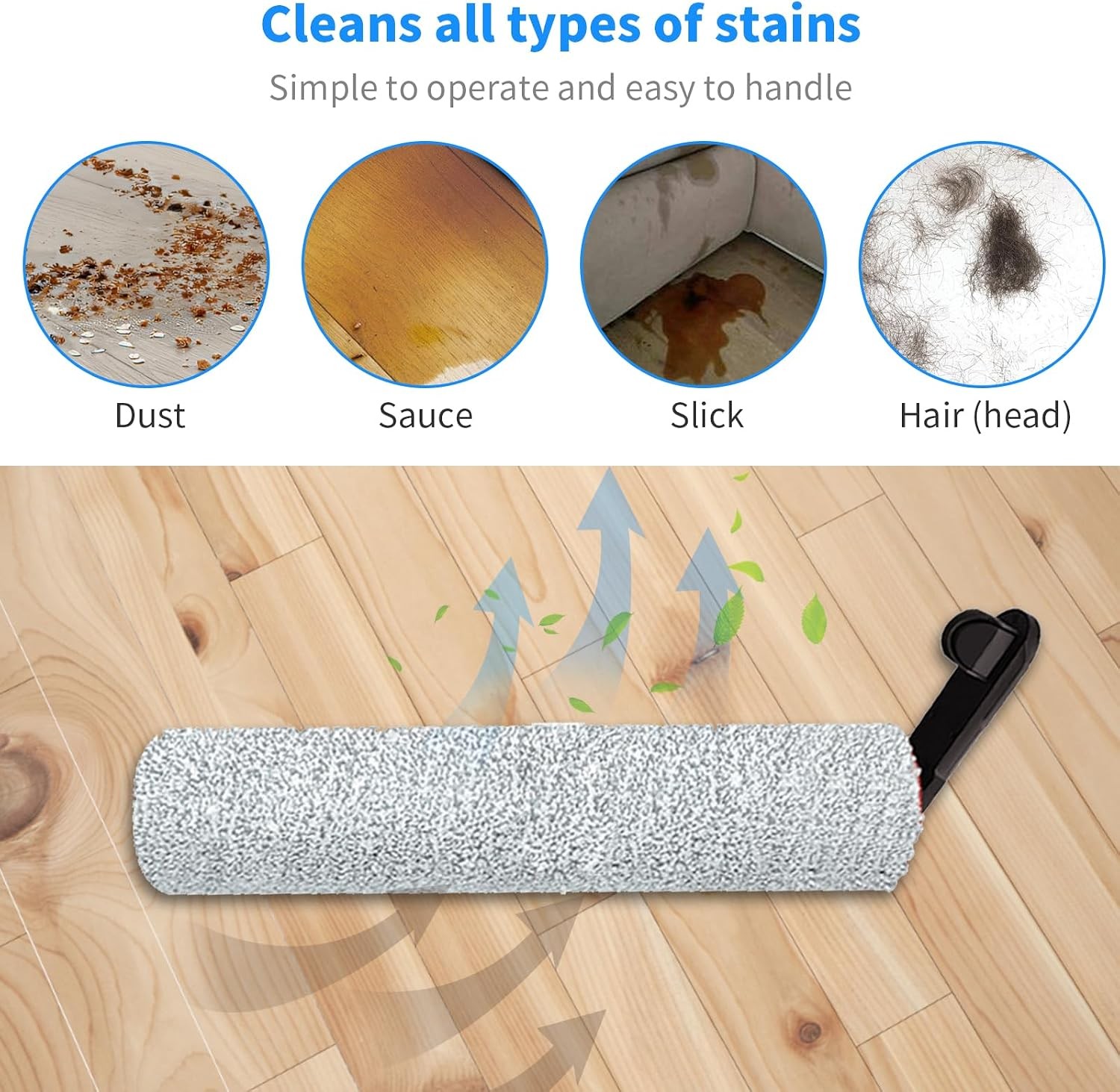 Cleans all types of stains

Simple to operate and easy to handle

Dust

Sauce

Slick

Hair (head)